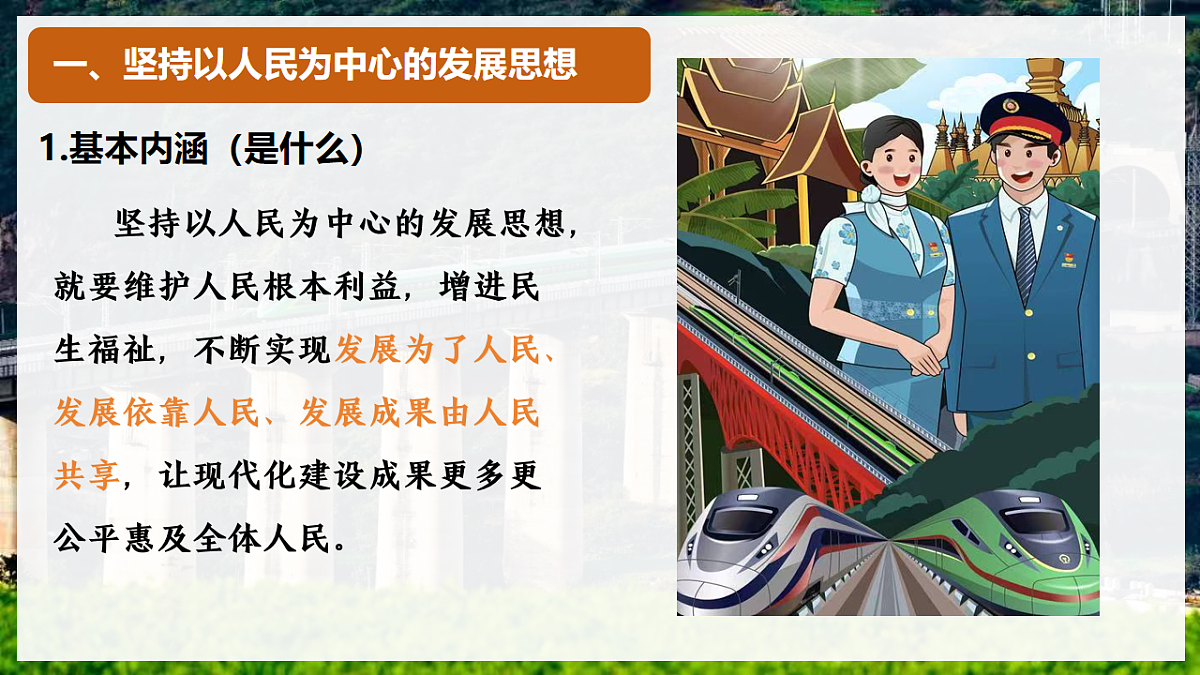 一、坚持以人民为中心的发展思想

1.基本内涵（是什么）

坚持以人民为中心的发展思想，就要维护人民根本利益，增进民生福祉，不断实现发展为了人民、发展依靠人民、发展成果由人民共享，让现代化建设成果更多更公平惠及全体人民。